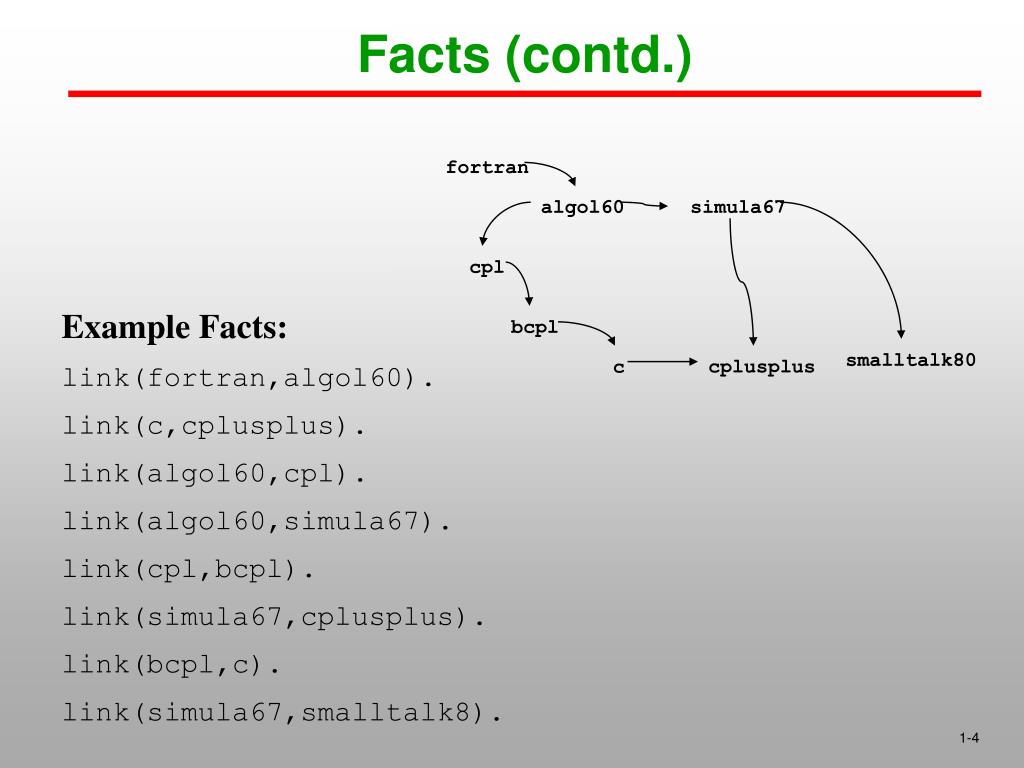 Facts (contd.)

fortran
algol60
simula67
cpl
bcpl
c
cplusplus
smalltalk80

Example Facts:

link(fortran,algol60).

link(c,cplusplus).

link(algol60,cpl).

link(algol60,simula67).

link(cpl,bcpl).

link(simula67,cplusplus).

link(bcpl,c).

link(simula67,smalltalk8).

1-4